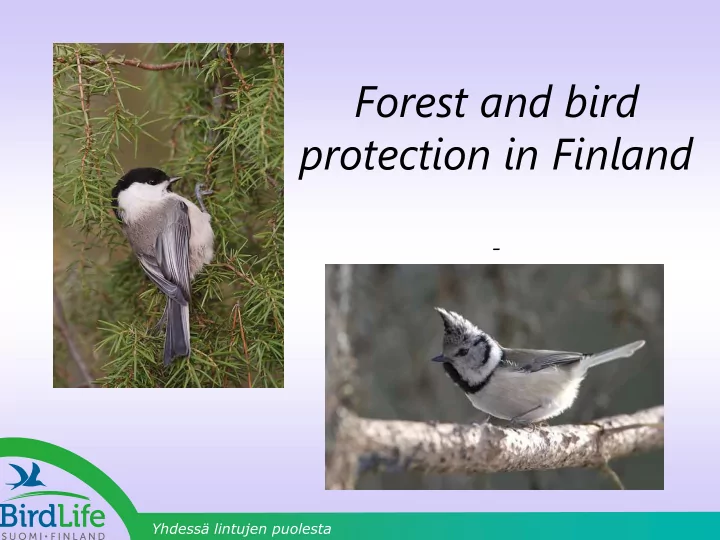 Forest and bird protection in Finland

-

BirdLife
SUOMI·FINLAND

Yhdessä lintujen puolesta